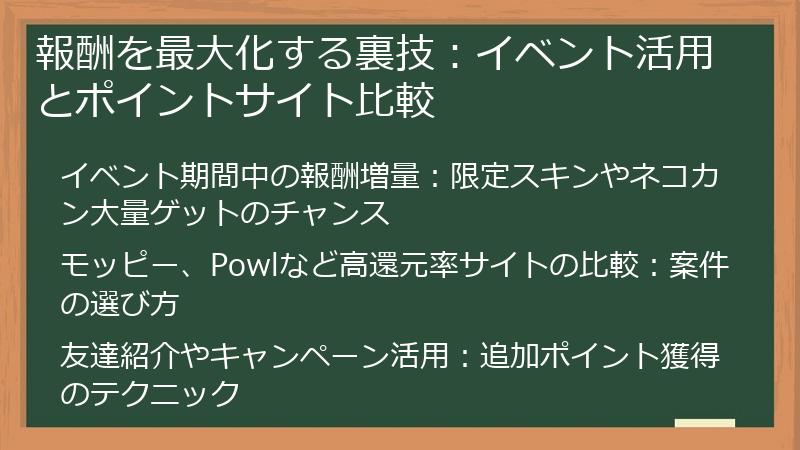 報酬を最大化する裏技：イベント活用とポイントサイト比較

イベント期間中の報酬増量：限定スキンやネコカン大量ゲットのチャンス

モッピー、Powlなど高還元率サイトの比較：案件の選び方

友達紹介やキャンペーン活用：追加ポイント獲得のテクニック